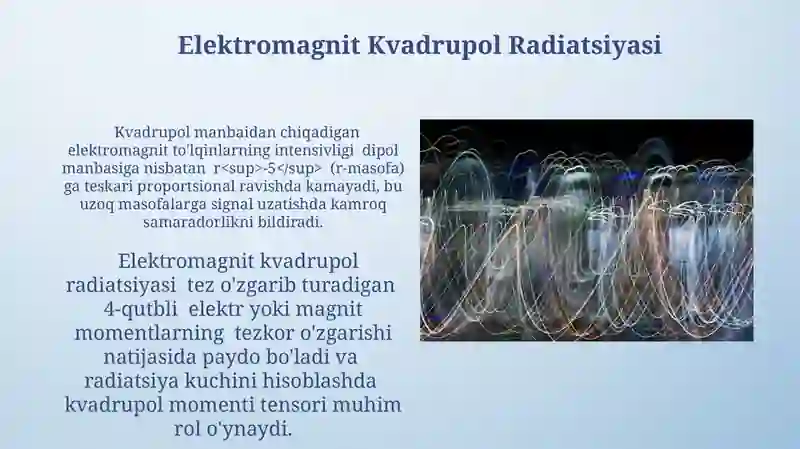 Elektromagnit Kvadrupol Radiatsiyasi

Kvadrupol manbaidan chiqadigan elektromagnit to'lqinlarning intensivligi dipol manbasiga nisbatan r<sup>-5</sup> (r-masofa) ga teskari proportsional ravishda kamayadi, bu uzoq masofalarga signal uzatishda kamroq samaradorlikni bildiradi.

Elektromagnit kvadrupol radiatsiyasi tez o'zgarib turadigan 4-qutbli elektr yoki magnit momentlarning tezkor o'zgarishi natijasida paydo bo'ladi va radiatsiya kuchini hisoblashda kvadrupol momenti tensori muhim rol o'ynaydi.